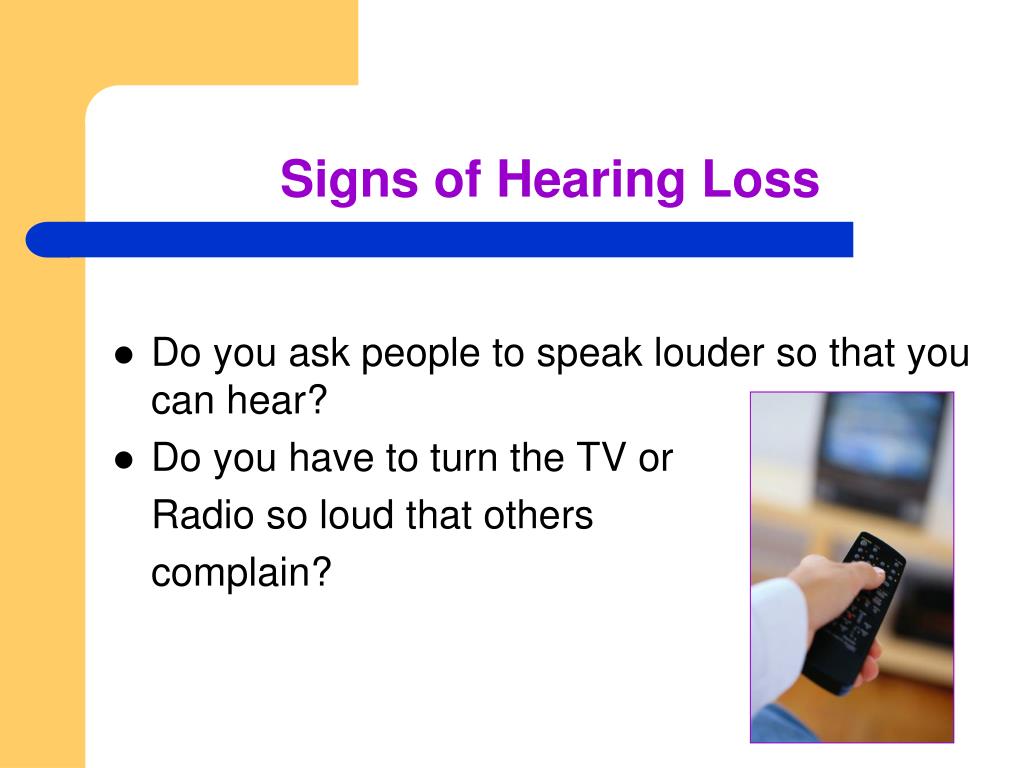 Signs of Hearing Loss

- Do you ask people to speak louder so that you can hear?
- Do you have to turn the TV or Radio so loud that others complain?